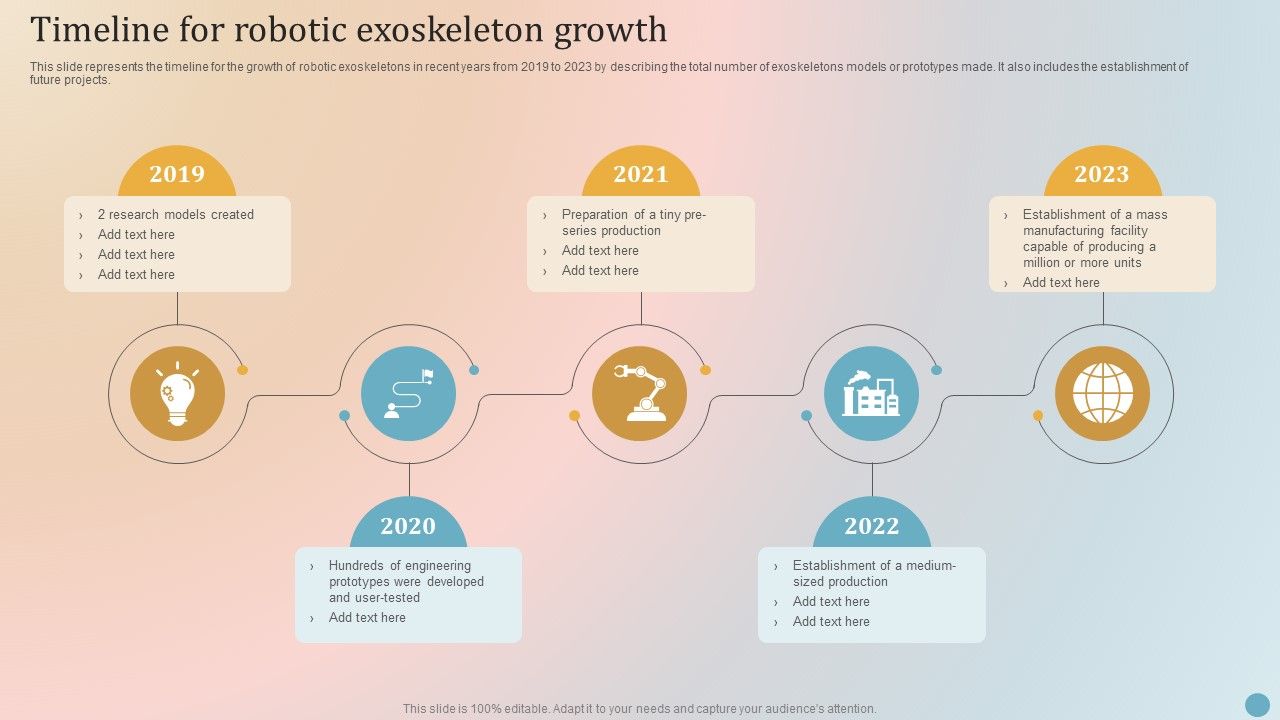 Timeline for robotic exoskeleton growth

This slide represents the timeline for the growth of robotic exoskeletons in recent years from 2019 to 2023 by describing the total number of exoskeletons models or prototypes made. It also includes the establishment of future projects.

2019

› 2 research models created
› Add text here
› Add text here
› Add text here

2021

› Preparation of a tiny pre-series production
› Add text here
› Add text here

2023

› Establishment of a mass manufacturing facility capable of producing a million or more units
› Add text here

2020

› Hundreds of engineering prototypes were developed and user-tested
› Add text here

2022

› Establishment of a medium-sized production
› Add text here
› Add text here

This slide is 100% editable. Adapt it to your needs and capture your audience's attention.